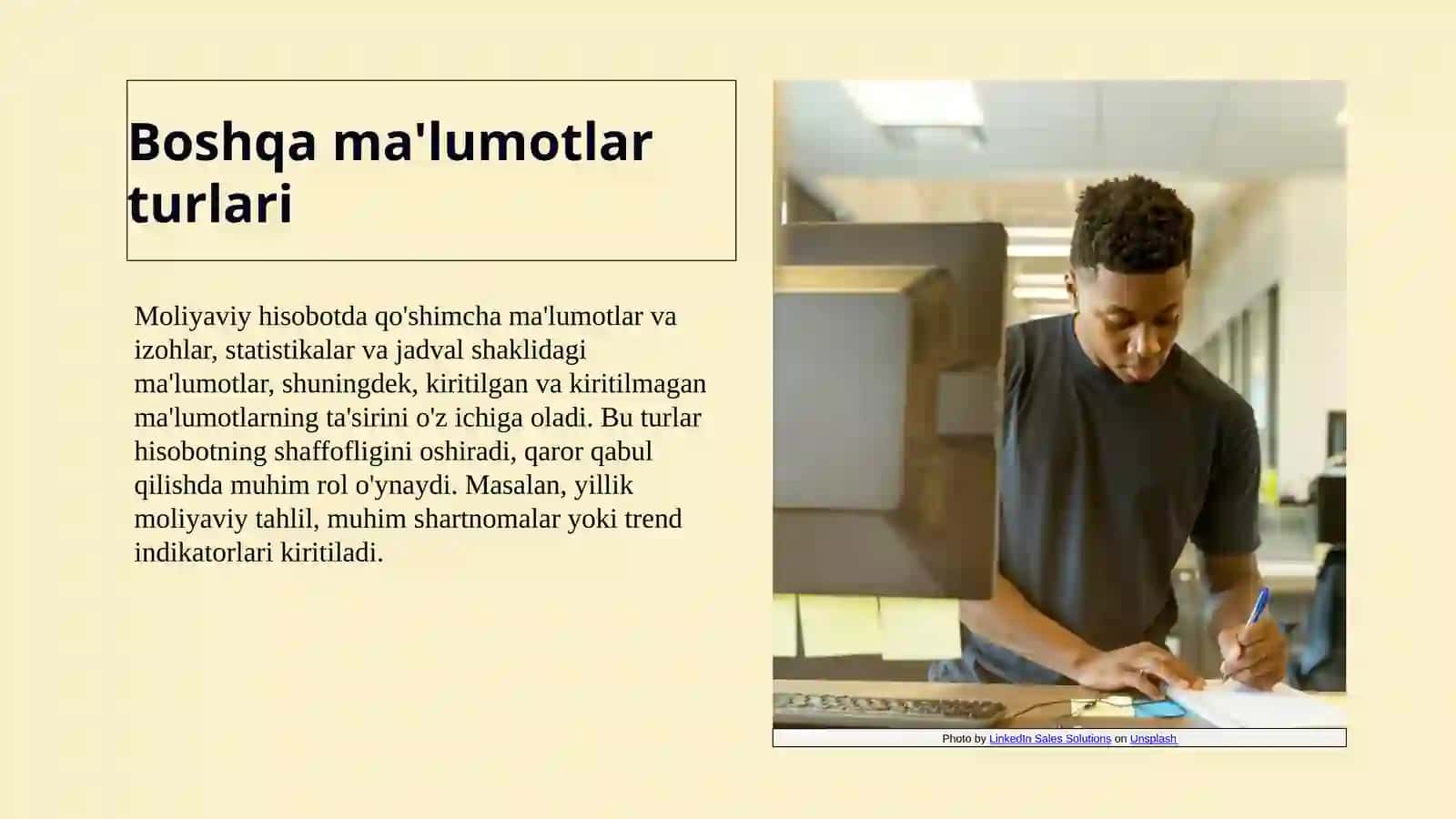 Boshqa ma'lumotlar turlari

Moliyaviy hisobotda qo'shimcha ma'lumotlar va izohlar, statistikalar va jadval shaklidagi ma'lumotlar, shuningdek, kiritilgan va kiritilmagan ma'lumotlarning ta'sirini o'z ichiga oladi. Bu turlar hisobotning shaffofligini oshiradi, qaror qabul qilishda muhim rol o'ynaydi. Masalan, yillik moliyaviy tahlil, muhim shartnomalar yoki trend indikatorlari kiritiladi.

Photo by LinkedIn Sales Solutions on Unsplash